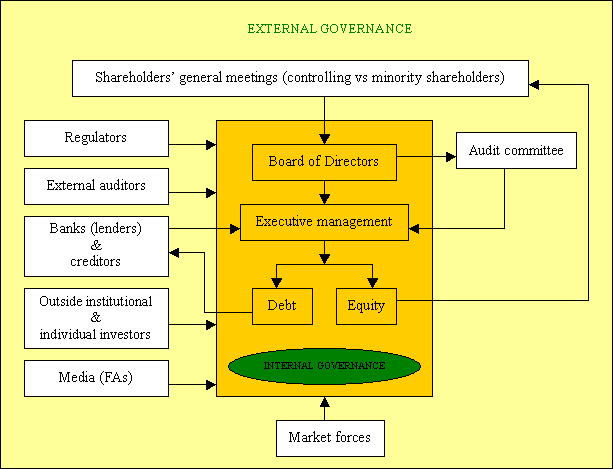 EXTERNAL GOVERNANCE

Shareholders' general meetings (controlling vs minority shareholders)

Regulators

External auditors

Banks (lenders) & creditors

Outside institutional & individual investors

Media (FAs)

Board of Directors

Audit committee

Executive management

Debt

Equity

INTERNAL GOVERNANCE

Market forces